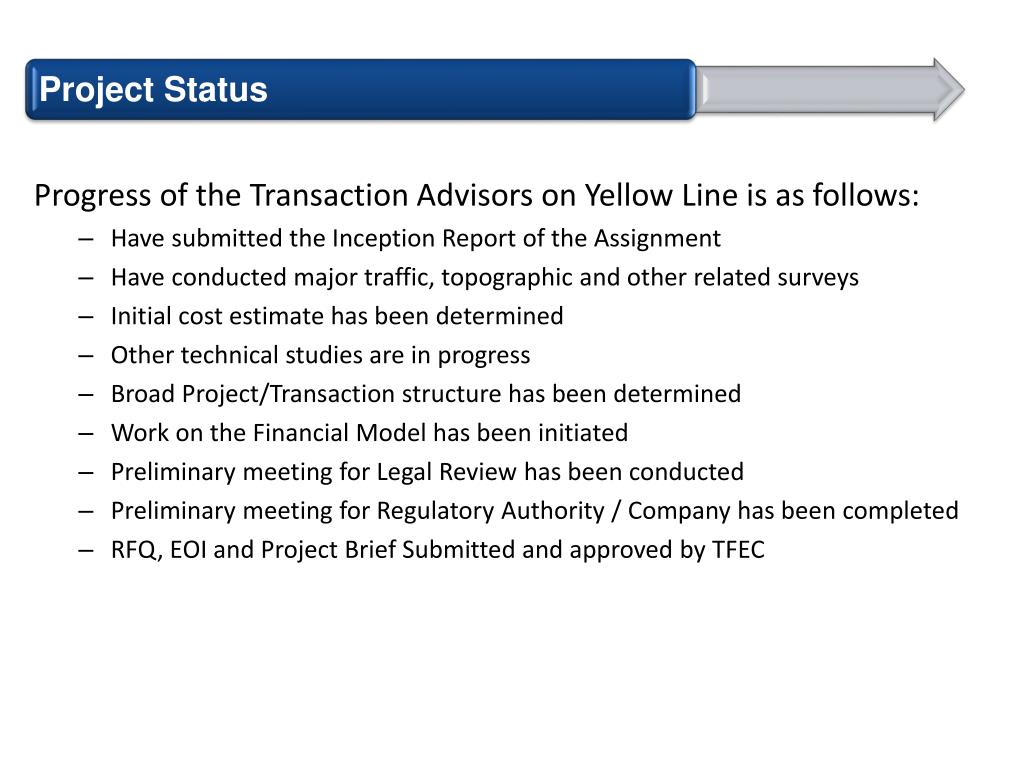 Project Status

Progress of the Transaction Advisors on Yellow Line is as follows:

– Have submitted the Inception Report of the Assignment
– Have conducted major traffic, topographic and other related surveys
– Initial cost estimate has been determined
– Other technical studies are in progress
– Broad Project/Transaction structure has been determined
– Work on the Financial Model has been initiated
– Preliminary meeting for Legal Review has been conducted
– Preliminary meeting for Regulatory Authority / Company has been completed
– RFQ, EOI and Project Brief Submitted and approved by TFEC